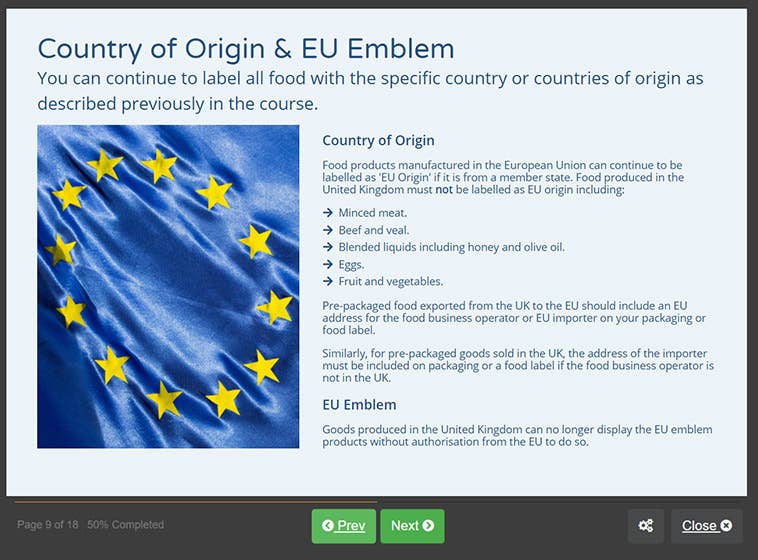 Country of Origin & EU Emblem
You can continue to label all food with the specific country or countries of origin as described previously in the course.

Country of Origin

Food products manufactured in the European Union can continue to be labelled as 'EU Origin' if it is from a member state. Food produced in the United Kingdom must not be labelled as EU origin including:

→ Minced meat.
→ Beef and veal.
→ Blended liquids including honey and olive oil.
→ Eggs.
→ Fruit and vegetables.

Pre-packaged food exported from the UK to the EU should include an EU address for the food business operator or EU importer on your packaging or food label.

Similarly, for pre-packaged goods sold in the UK, the address of the importer must be included on packaging or a food label if the food business operator is not in the UK.

EU Emblem

Goods produced in the United Kingdom can no longer display the EU emblem products without authorisation from the EU to do so.

Page 9 of 18 50% Completed

Prev Next

Close